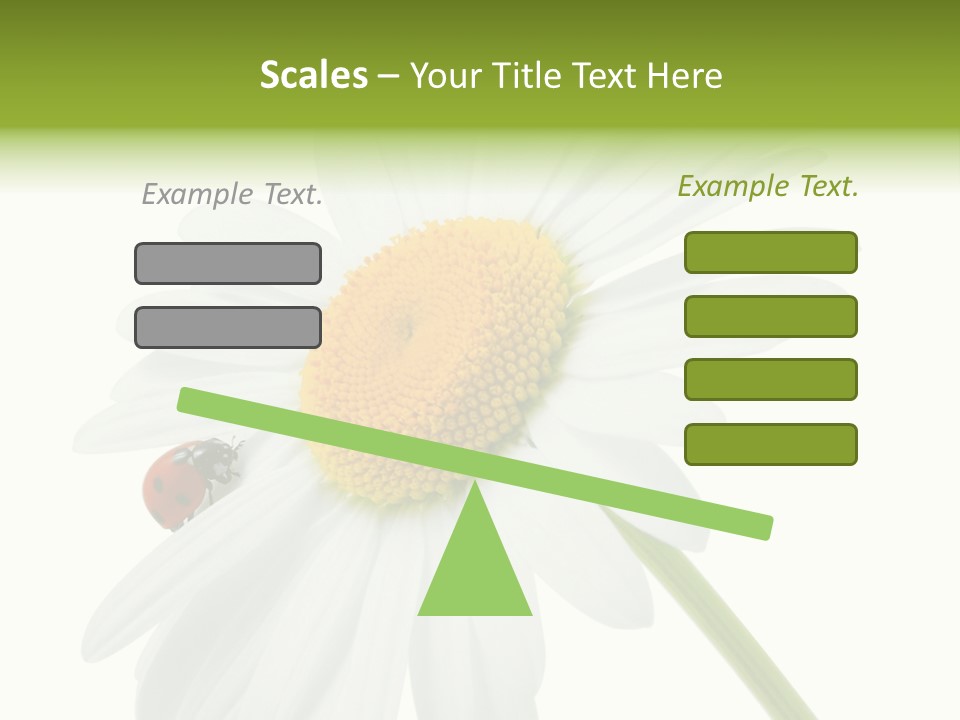 Scales – Your Title Text Here

Example Text.

Example Text.